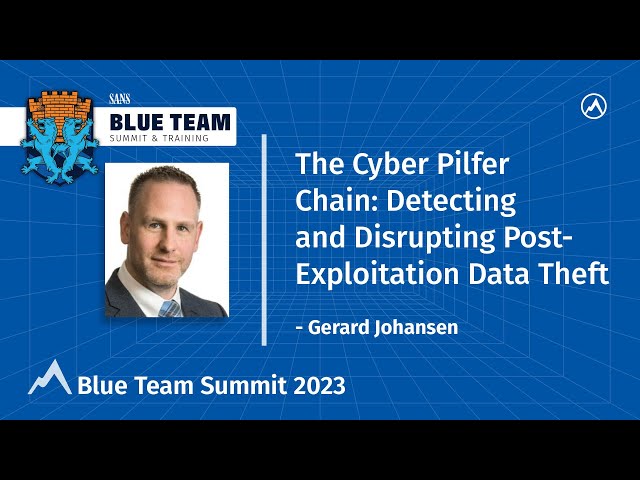 SANS
BLUE TEAM
SUMMIT & TRAINING

The Cyber Pilfer Chain: Detecting and Disrupting Post-Exploitation Data Theft

- Gerard Johansen

Blue Team Summit 2023